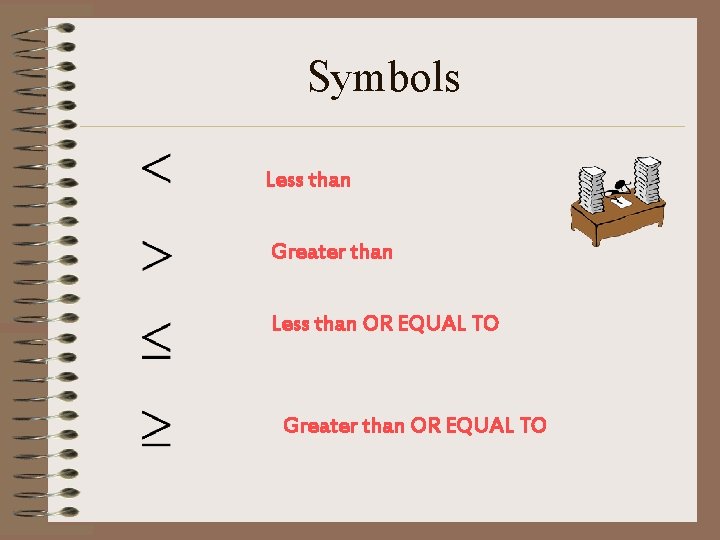 Symbols

$<$ Less than

$>$ Greater than

$\leq$ Less than OR EQUAL TO

$\geq$ Greater than OR EQUAL TO